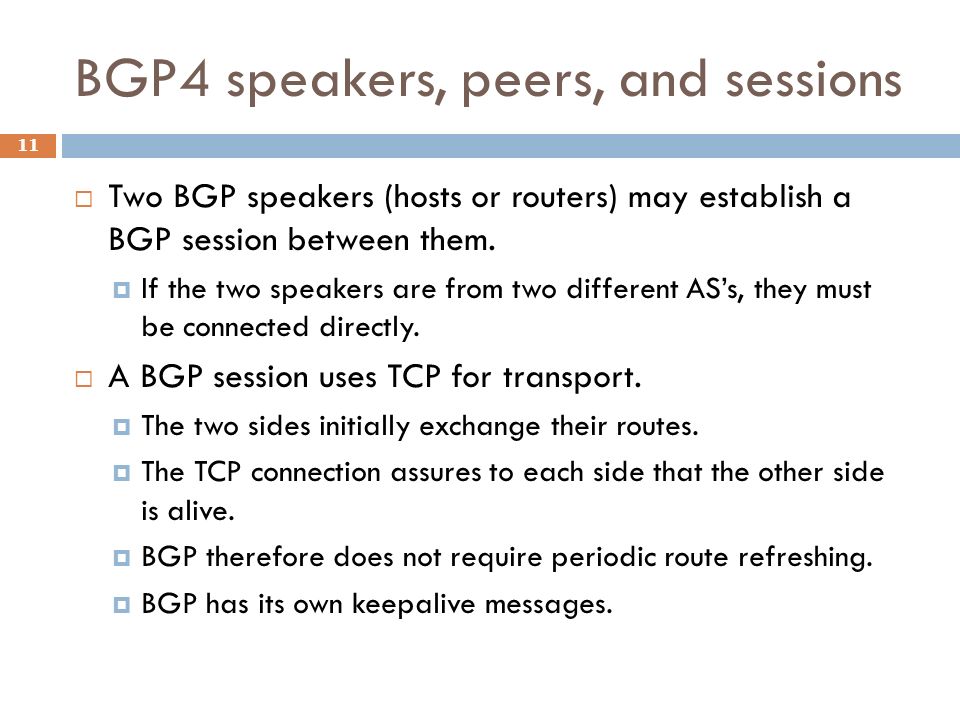 BGP4 speakers, peers, and sessions

11

Two BGP speakers (hosts or routers) may establish a BGP session between them.

If the two speakers are from two different AS's, they must be connected directly.

A BGP session uses TCP for transport.

The two sides initially exchange their routes.

The TCP connection assures to each side that the other side is alive.

BGP therefore does not require periodic route refreshing.

BGP has its own keepalive messages.